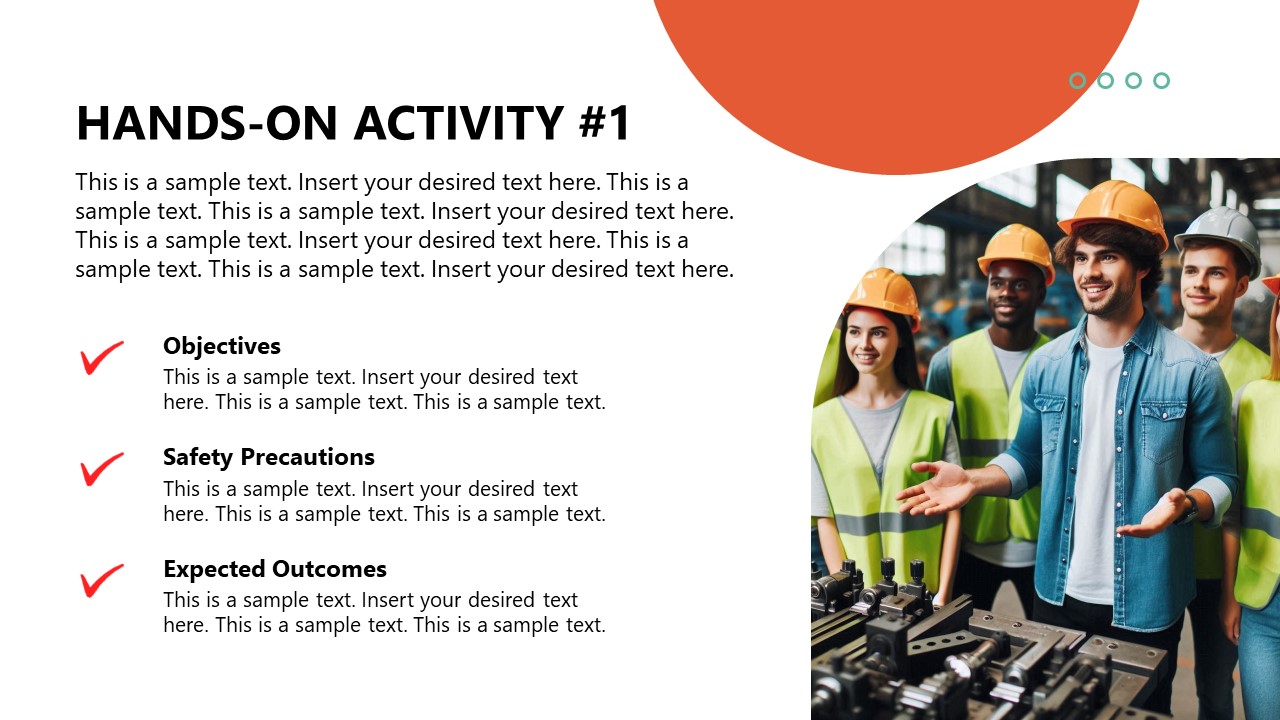 HANDS-ON ACTIVITY #1

This is a sample text. Insert your desired text here. This is a sample text. This is a sample text. Insert your desired text here. This is a sample text. Insert your desired text here. This is a sample text. This is a sample text. Insert your desired text here.

Objectives
This is a sample text. Insert your desired text here. This is a sample text. This is a sample text.

Safety Precautions
This is a sample text. Insert your desired text here. This is a sample text. This is a sample text.

Expected Outcomes
This is a sample text. Insert your desired text here. This is a sample text. This is a sample text.